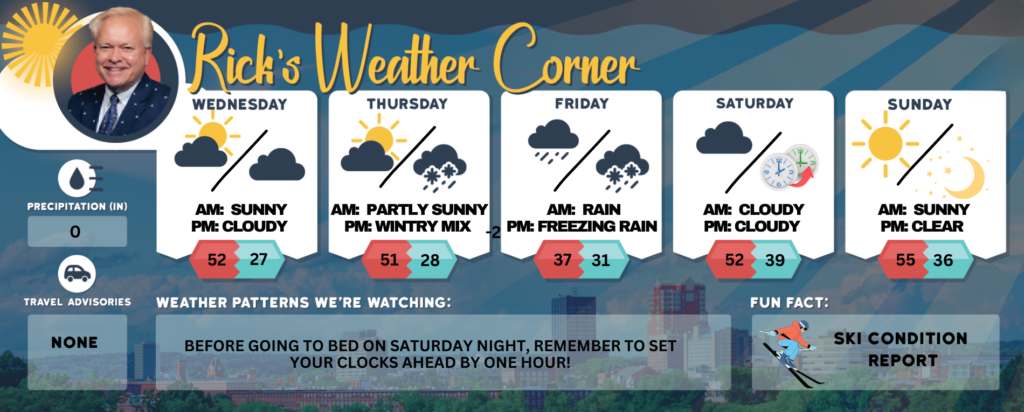 Rick's Weather Corner

WEDNESDAY
AM: SUNNY
PM: CLOUDY
52 27

THURSDAY
AM: PARTLY SUNNY
PM: WINTRY MIX
51 28

-2

FRIDAY
AM: RAIN
PM: FREEZING RAIN
37 31

SATURDAY
AM: CLOUDY
PM: CLOUDY
52 39

SUNDAY
AM: SUNNY
PM: CLEAR
55 36

PRECIPITATION (IN)
0

TRAVEL ADVISORIES
NONE

WEATHER PATTERNS WE'RE WATCHING:
BEFORE GOING TO BED ON SATURDAY NIGHT, REMEMBER TO SET YOUR CLOCKS AHEAD BY ONE HOUR!

FUN FACT:
SKI CONDITION REPORT